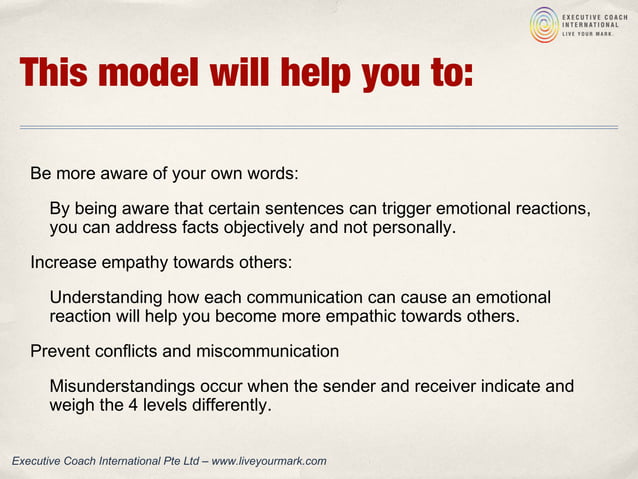 EXECUTIVE COACH
INTERNATIONAL
LIVE YOUR MARK.

This model will help you to:

Be more aware of your own words:

By being aware that certain sentences can trigger emotional reactions, you can address facts objectively and not personally.

Increase empathy towards others:

Understanding how each communication can cause an emotional reaction will help you become more empathic towards others.

Prevent conflicts and miscommunication

Misunderstandings occur when the sender and receiver indicate and weigh the 4 levels differently.

Executive Coach International Pte Ltd – www.liveyourmark.com